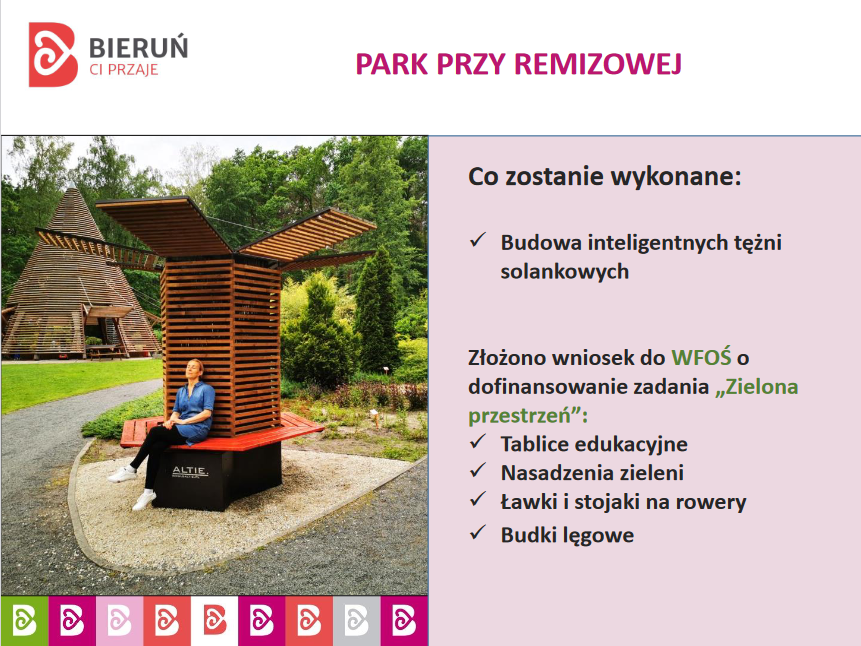 BIERUŃ
CI PRZAJE

PARK PRZY REMIZOWEJ

ALTIE

Co zostanie wykonane:

✓ Budowa inteligentnych tężni solankowych

Złożono wniosek do WFOŚ o dofinansowanie zadania „Zielona przestrzeń”:
✓ Tablice edukacyjne
✓ Nasadzenia zieleni
✓ Ławki i stojaki na rowery
✓ Budki lęgowe